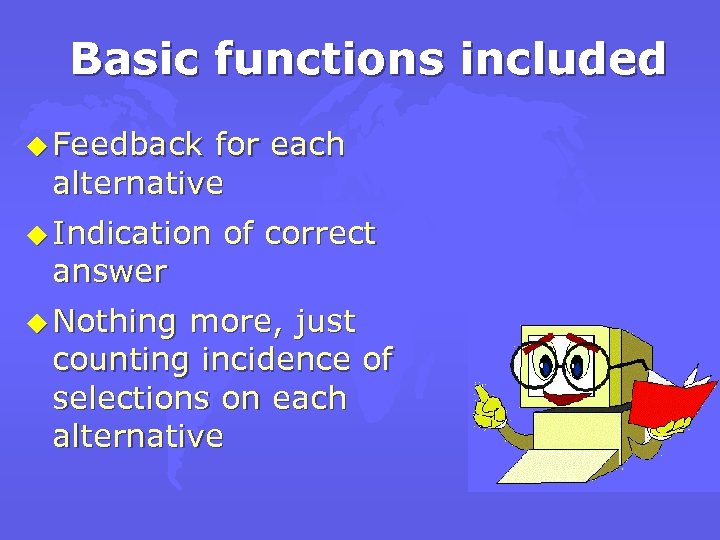 Basic functions included

◆ Feedback for each alternative

◆ Indication of correct answer

◆ Nothing more, just counting incidence of selections on each alternative